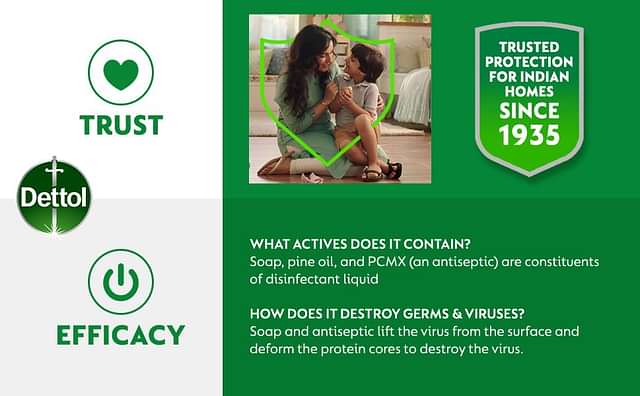 TRUST

TRUSTED PROTECTION FOR INDIAN HOMES SINCE 1935

Dettol

EFFICACY

WHAT ACTIVES DOES IT CONTAIN?
Soap, pine oil, and PCMX (an antiseptic) are constituents of disinfectant liquid

HOW DOES IT DESTROY GERMS & VIRUSES?
Soap and antiseptic lift the virus from the surface and deform the protein cores to destroy the virus.